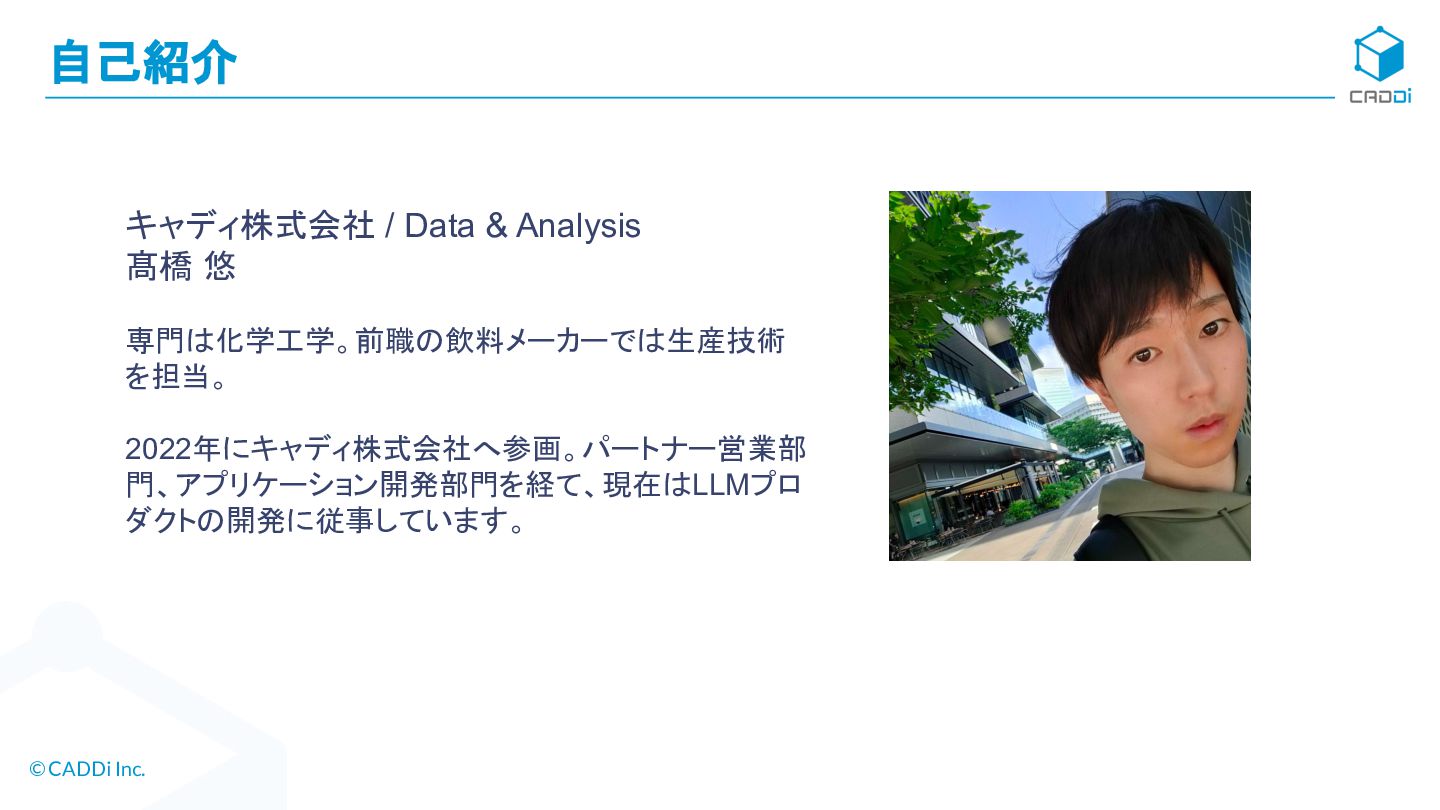 自己紹介

CADDi

キャディ株式会社 / Data & Analysis
髙橋 悠

専門は化学工学。前職の飲料メーカーでは生産技術を担当。

2022年にキャディ株式会社へ参画。パートナー営業部門、アプリケーション開発部門を経て、現在はLLMプロダクトの開発に従事しています。

©CADDi Inc.